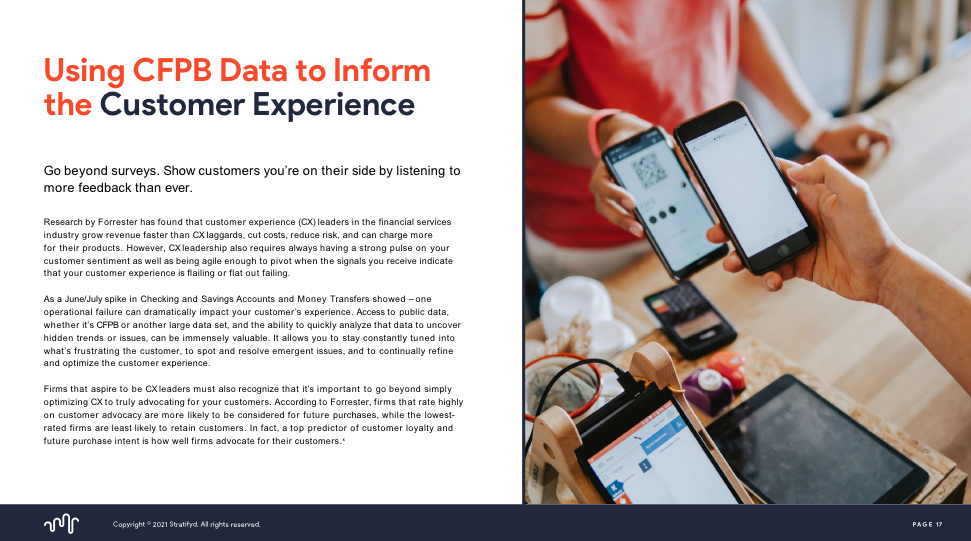 Using CFPB Data to Inform the Customer Experience

Go beyond surveys. Show customers you're on their side by listening to more feedback than ever.

Research by Forrester has found that customer experience (CX) leaders in the financial services industry grow revenue faster than CX laggards, cut costs, reduce risk, and can charge more for their products. However, CX leadership also requires always having a strong pulse on your customer sentiment as well as being agile enough to pivot when the signals you receive indicate that your customer experience is flailing or flat out failing.

As a June/July spike in Checking and Savings Accounts and Money Transfers showed – one operational failure can dramatically impact your customer's experience. Access to public data, whether it's CFPB or another large data set, and the ability to quickly analyze that data to uncover hidden trends or issues, can be immensely valuable. It allows you to stay constantly tuned into what's frustrating the customer, to spot and resolve emergent issues, and to continually refine and optimize the customer experience.

Firms that aspire to be CX leaders must also recognize that it's important to go beyond simply optimizing CX to truly advocating for your customers. According to Forrester, firms that rate highly on customer advocacy are more likely to be considered for future purchases, while the lowest-rated firms are least likely to retain customers. In fact, a top predictor of customer loyalty and future purchase intent is how well firms advocate for their customers.⁴

Copyright © 2021 Stratifyd. All rights reserved.

PAGE 17